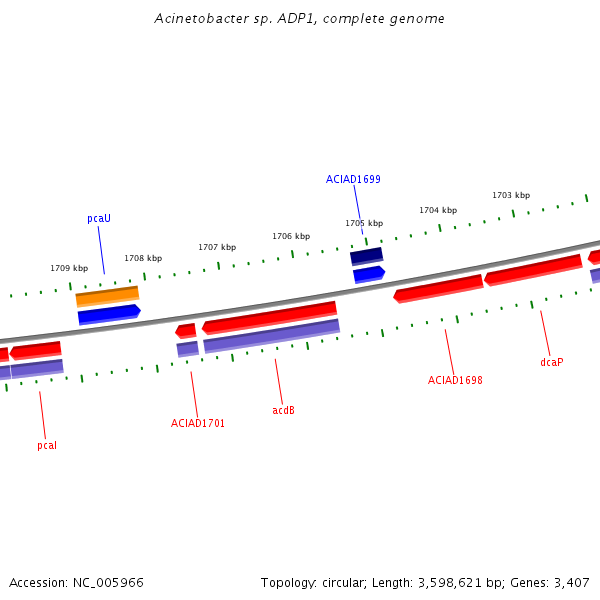 Acinetobacter sp. ADP1, complete genome

ACIAD1699

1703 kbp

1704 kbp

pcaU

1705 kbp

1706 kbp

1707 kbp

1708 kbp

1709 kbp

dcaP

ACIAD1698

acdB

ACIAD1701

pcaI

Accession: NC_005966

Topology: circular; Length: 3,598,621 bp; Genes: 3,407